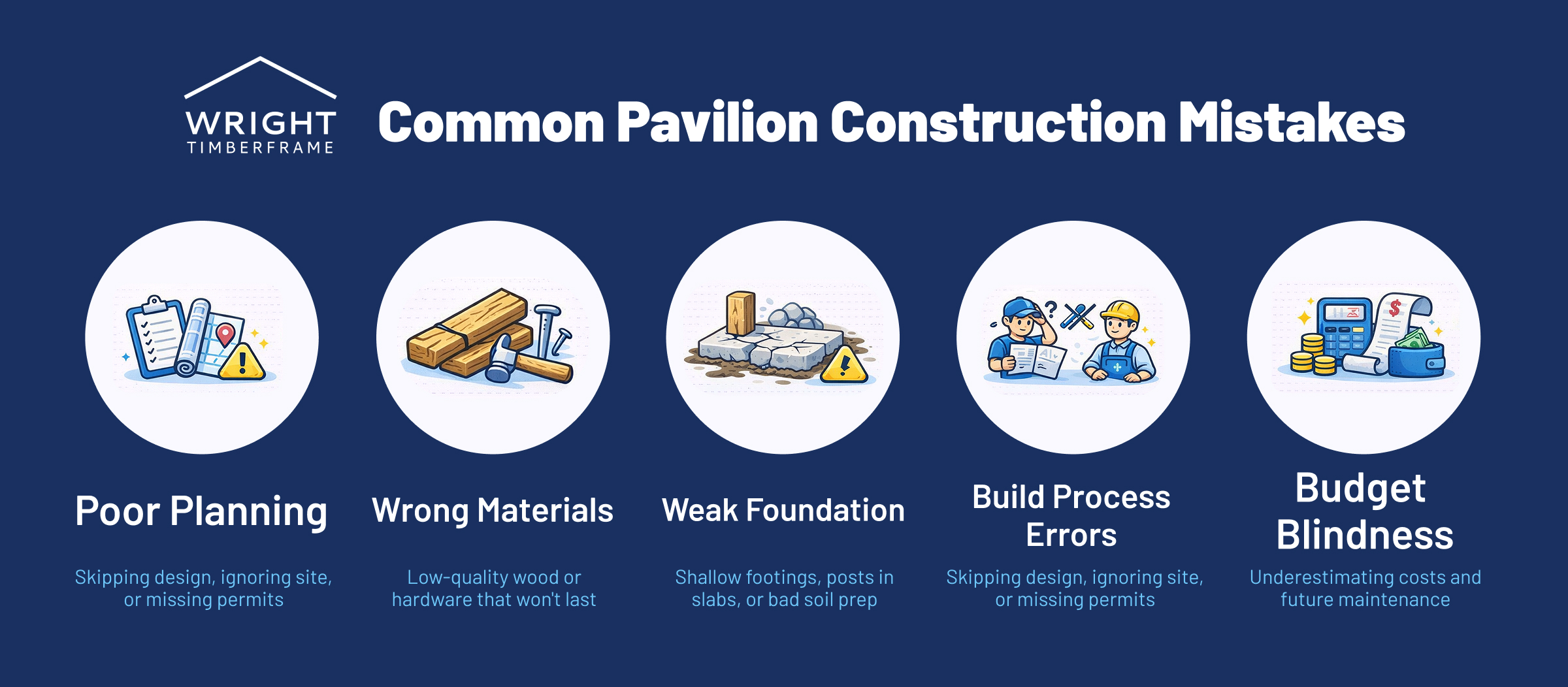 WRIGHT TIMBERFRAME

Common Pavilion Construction Mistakes

Poor Planning

Skipping design, ignoring site, or missing permits

Wrong Materials

Low-quality wood or hardware that won't last

Weak Foundation

Shallow footings, posts in slabs, or bad soil prep

Build Process Errors

Skipping design, ignoring site, or missing permits

Budget Blindness

Underestimating costs and future maintenance